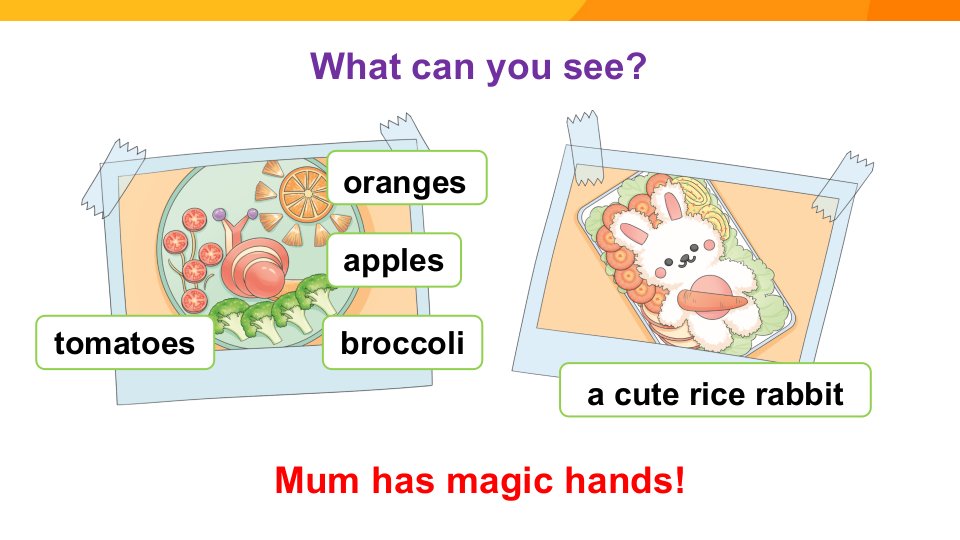 What can you see?

oranges

apples

tomatoes

broccoli

a cute rice rabbit

Mum has magic hands!